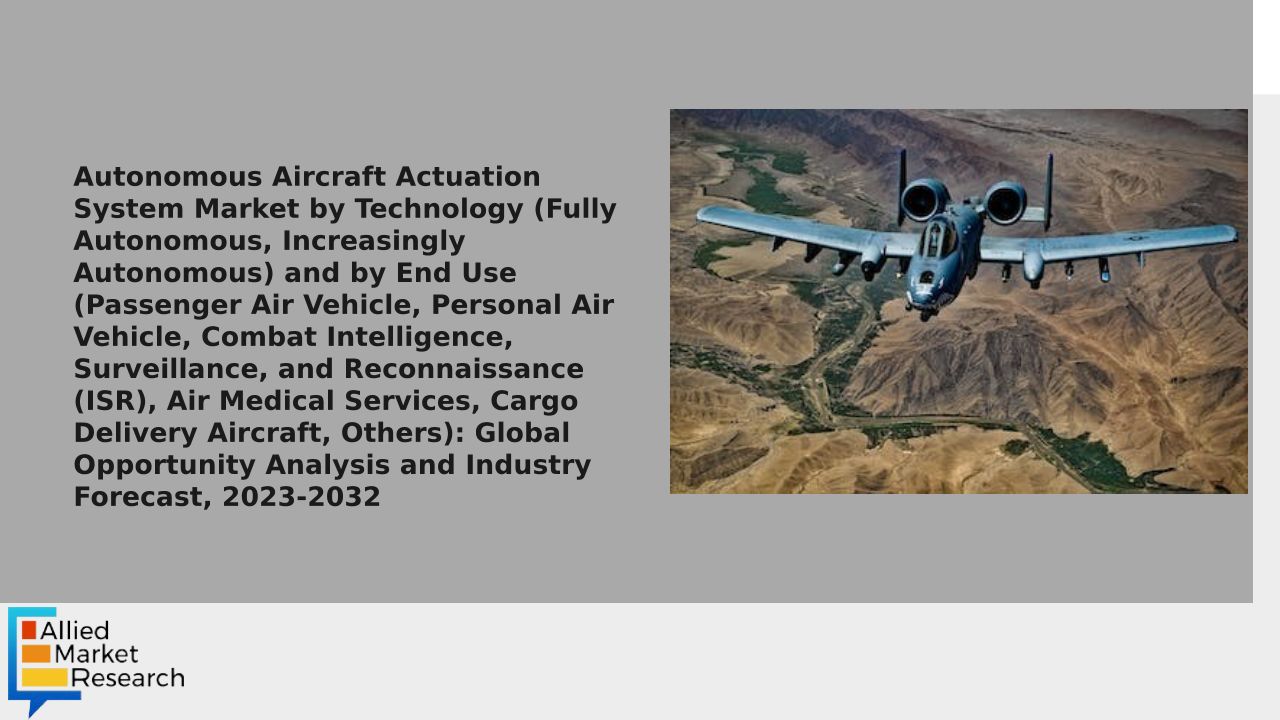 Autonomous Aircraft Actuation System Market by Technology (Fully Autonomous, Increasingly Autonomous) and by End Use (Passenger Air Vehicle, Personal Air Vehicle, Combat Intelligence, Surveillance, and Reconnaissance (ISR), Air Medical Services, Cargo Delivery Aircraft, Others): Global Opportunity Analysis and Industry Forecast, 2023-2032

Allied Market Research